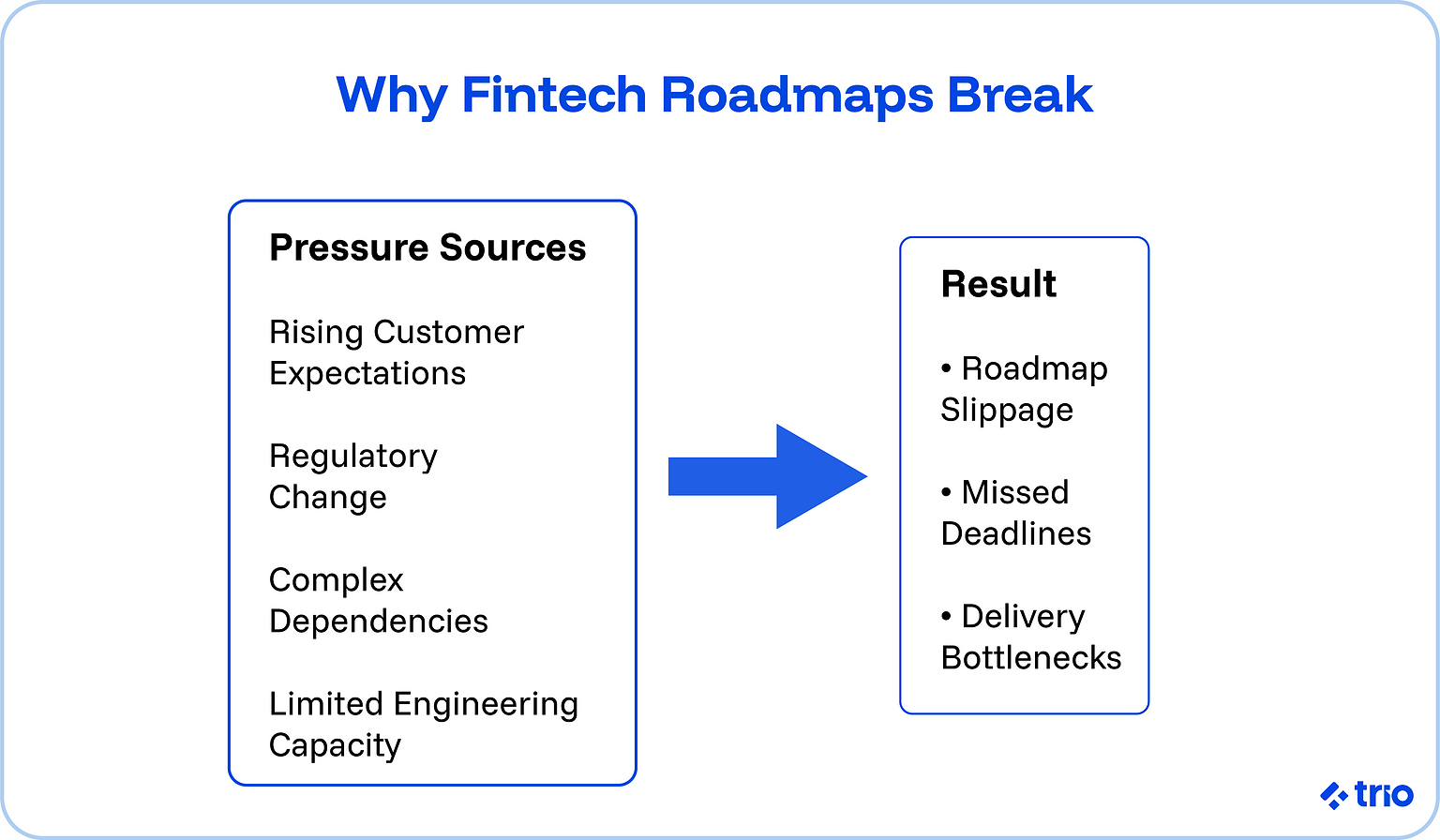 Why Fintech Roadmaps Break

Pressure Sources

Rising Customer Expectations

Regulatory Change

Complex Dependencies

Limited Engineering Capacity

Result

• Roadmap Slippage

• Missed Deadlines

• Delivery Bottlenecks

trio